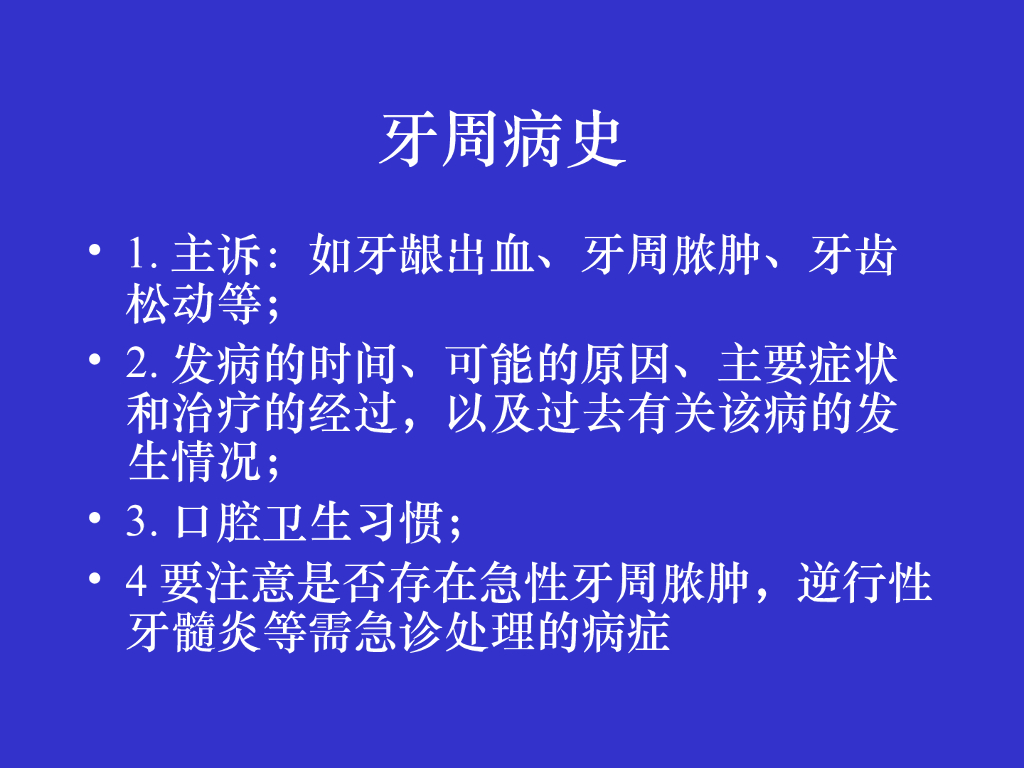 牙周病史

• 1. 主诉：如牙龈出血、牙周脓肿、牙齿松动等；
• 2. 发病的时间、可能的原因、主要症状和治疗的经过，以及过去有关该病的发生情况；
• 3. 口腔卫生习惯；
• 4 要注意是否存在急性牙周脓肿，逆行性牙髓炎等需急诊处理的病症